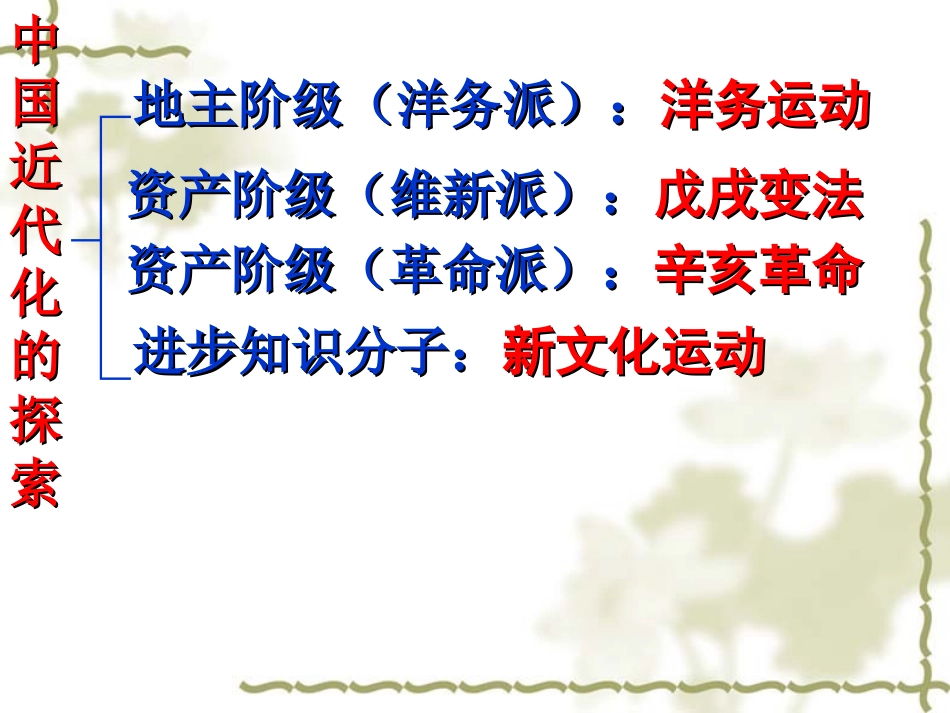 中国近代化的探索

地主阶级（洋务派）：洋务运动

资产阶级（维新派）：戊戌变法

资产阶级（革命派）：辛亥革命

进步知识分子：新文化运动